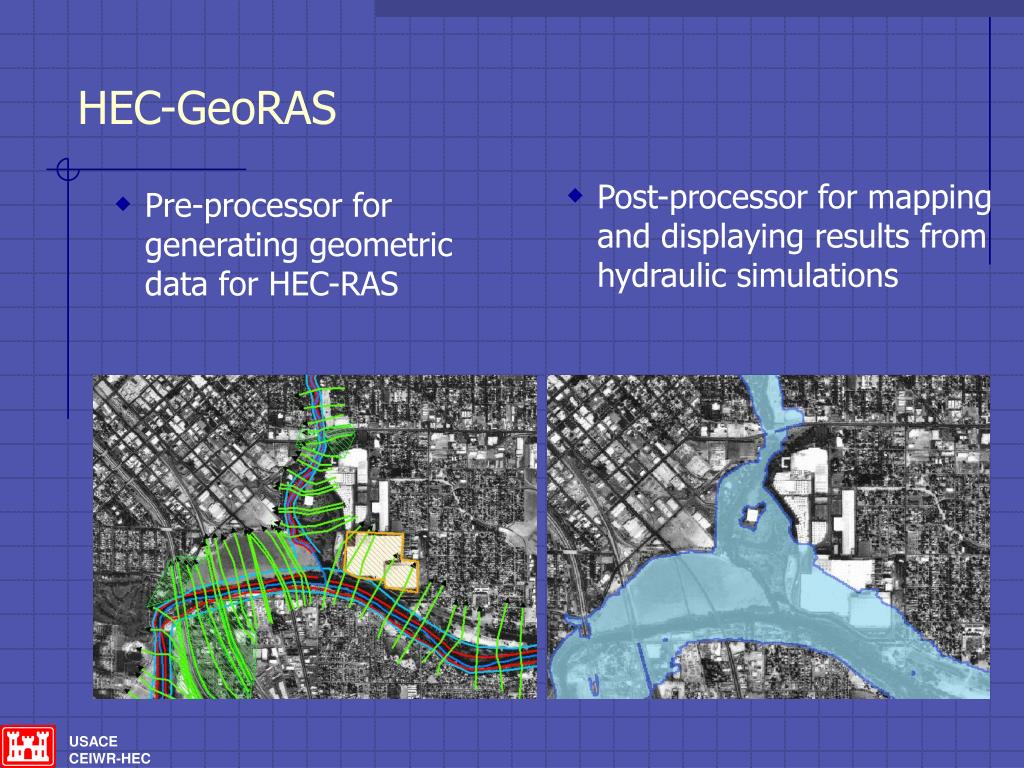 HEC-GeoRAS

Pre-processor for generating geometric data for HEC-RAS

Post-processor for mapping and displaying results from hydraulic simulations

USACE
CEIWR-HEC